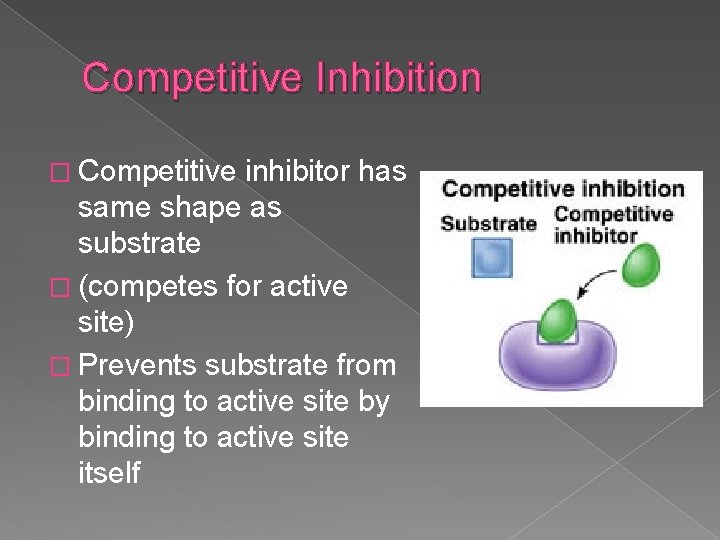 Competitive Inhibition

□ Competitive inhibitor has same shape as substrate

□ (competes for active site)

□ Prevents substrate from binding to active site by binding to active site itself

Competitive inhibition

Substrate

Competitive inhibitor